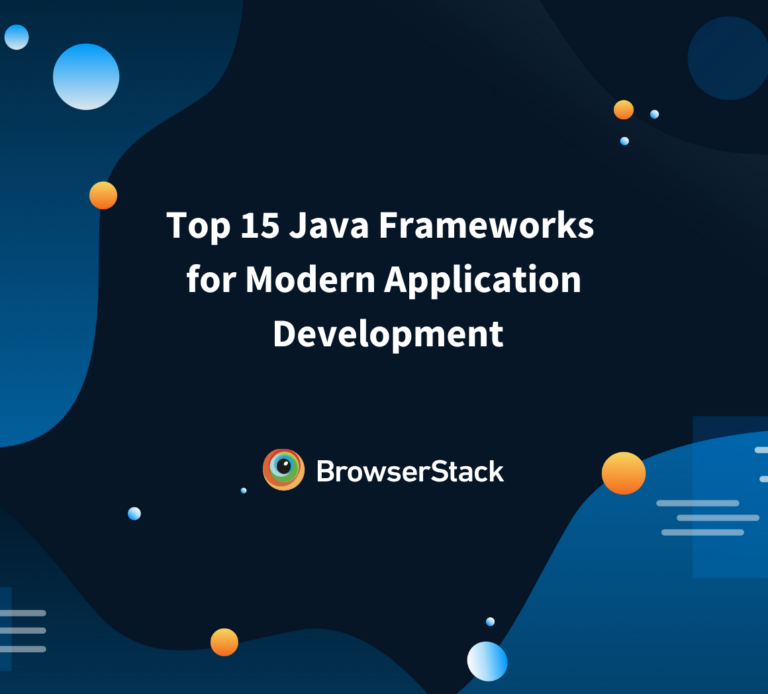 Top 15 Java Frameworks for Modern Application Development

BrowserStack